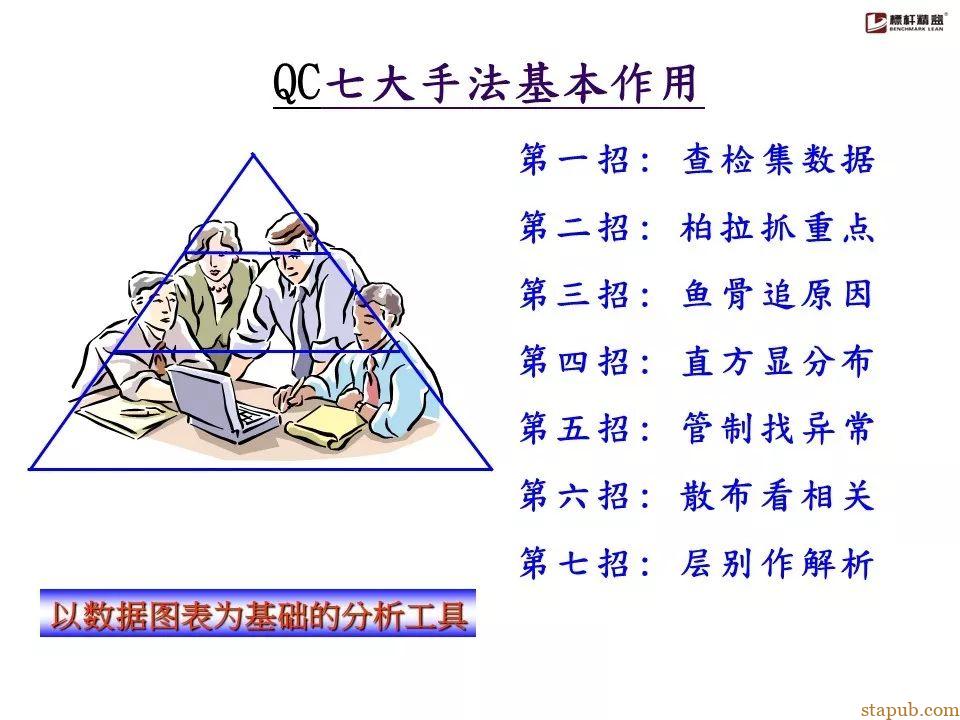 標杆精益
BENCHMARK LEAN

QC七大手法基本作用

第一招：查检集数据

第二招：柏拉抓重点

第三招：鱼骨追原因

第四招：直方显分布

第五招：管制找异常

第六招：散布看相关

第七招：层别作解析

以数据图表为基础的分析工具

stapub.com